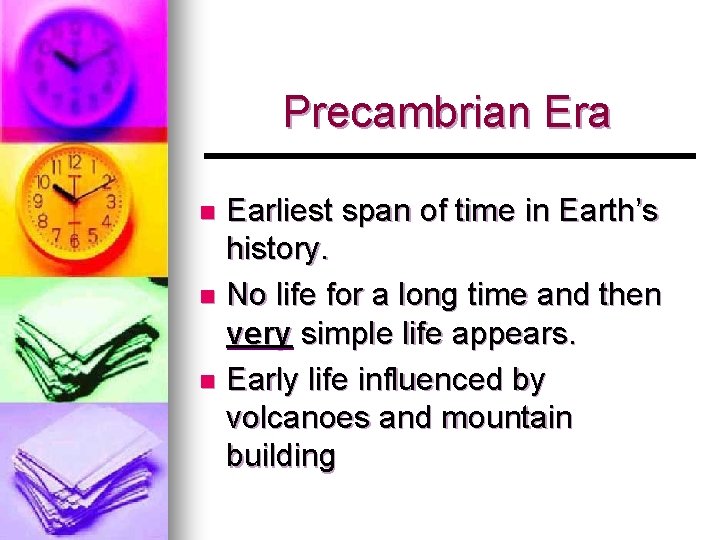 Precambrian Era

- Earliest span of time in Earth's history.
- No life for a long time and then very simple life appears.
- Early life influenced by volcanoes and mountain building